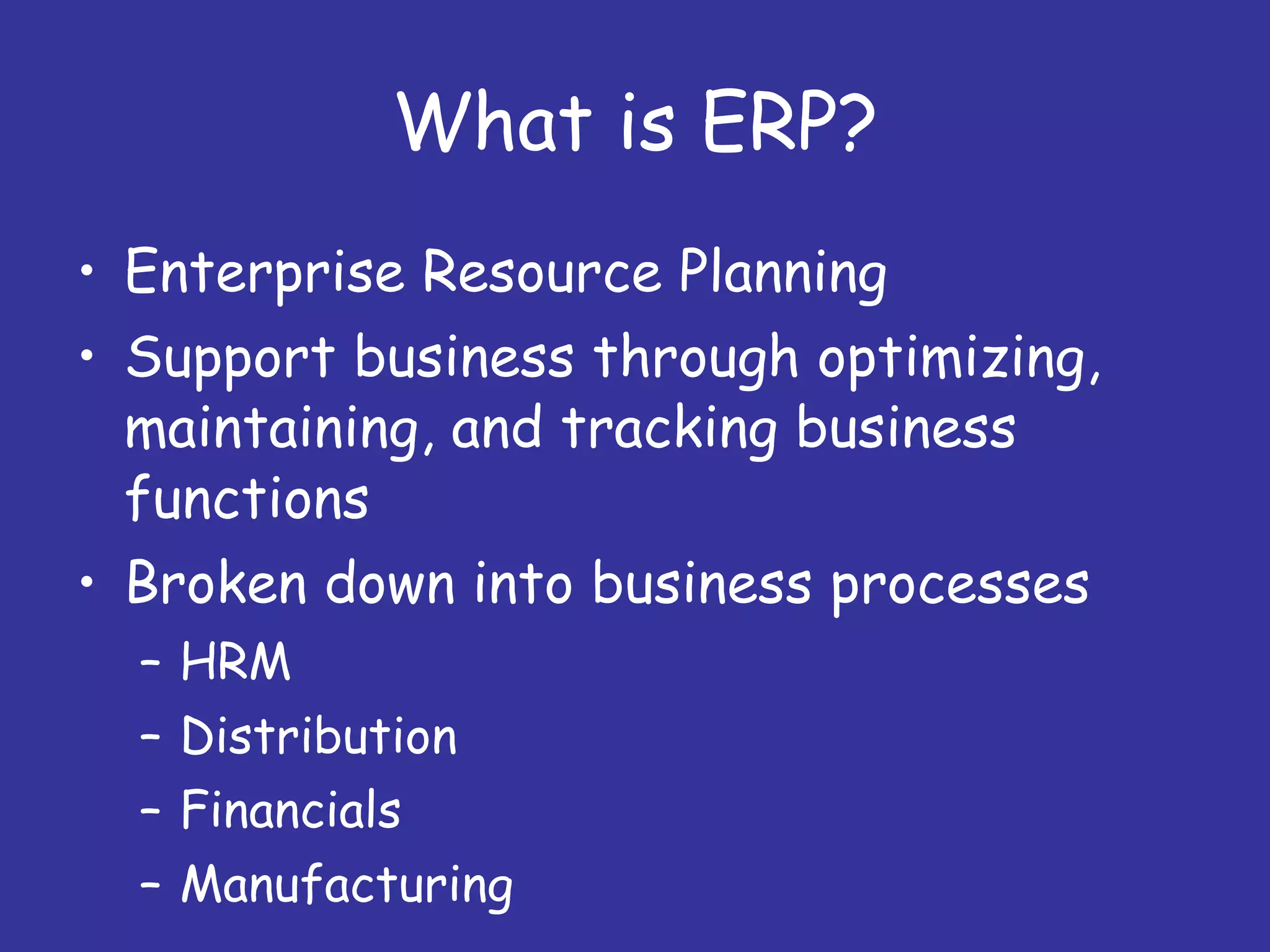 What is ERP?

• Enterprise Resource Planning
• Support business through optimizing, maintaining, and tracking business functions
• Broken down into business processes
– HRM
– Distribution
– Financials
– Manufacturing